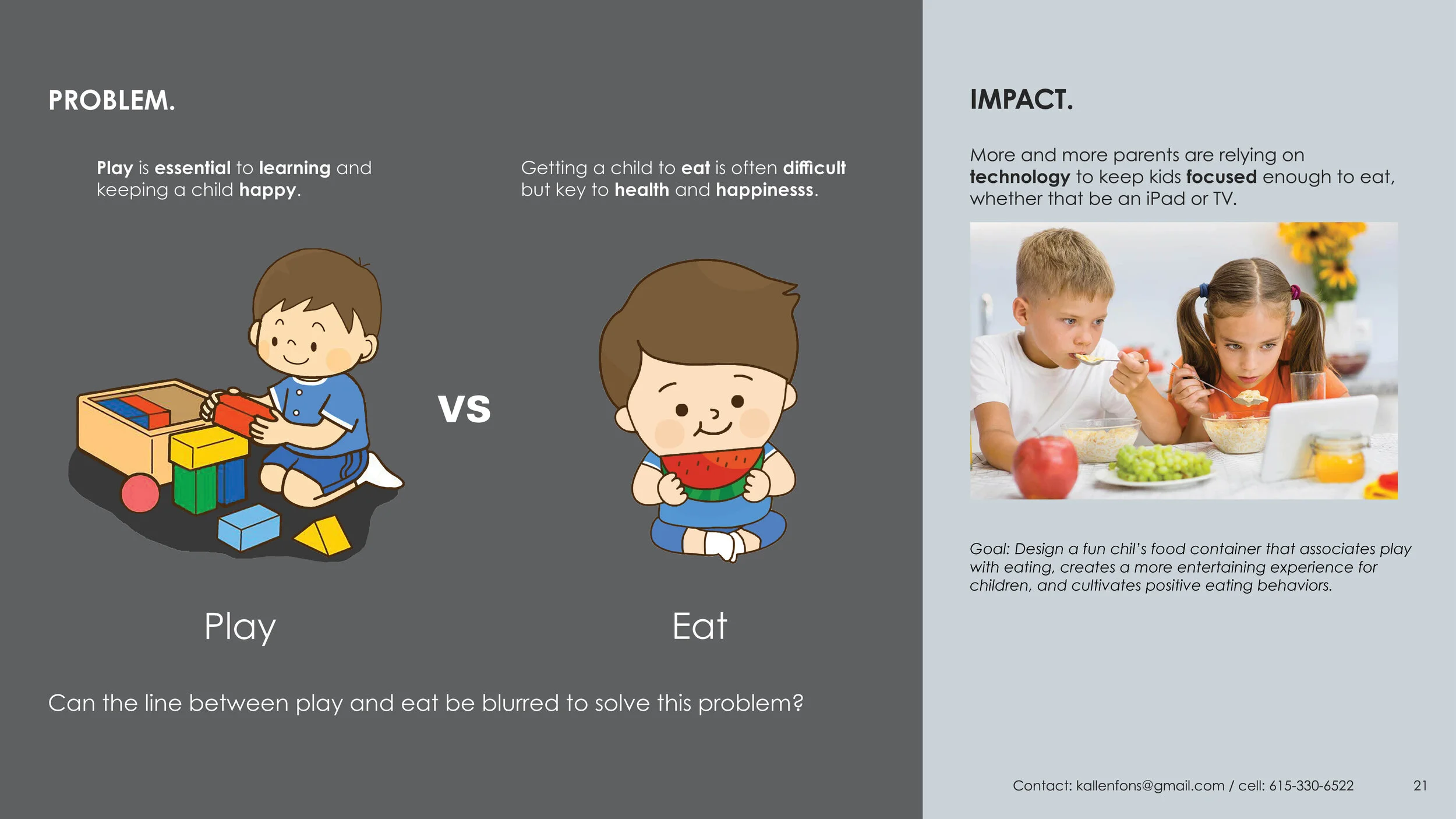 PROBLEM.

Play is essential to learning and keeping a child happy.

Getting a child to eat is often difficult but key to health and happinesss.

VS

Play

Eat

Can the line between play and eat be blurred to solve this problem?

IMPACT.

More and more parents are relying on technology to keep kids focused enough to eat, whether that be an iPad or TV.

Goal: Design a fun chil's food container that associates play with eating, creates a more entertaining experience for children, and cultivates positive eating behaviors.

Contact: kallenfons@gmail.com / cell: 615-330-6522

21